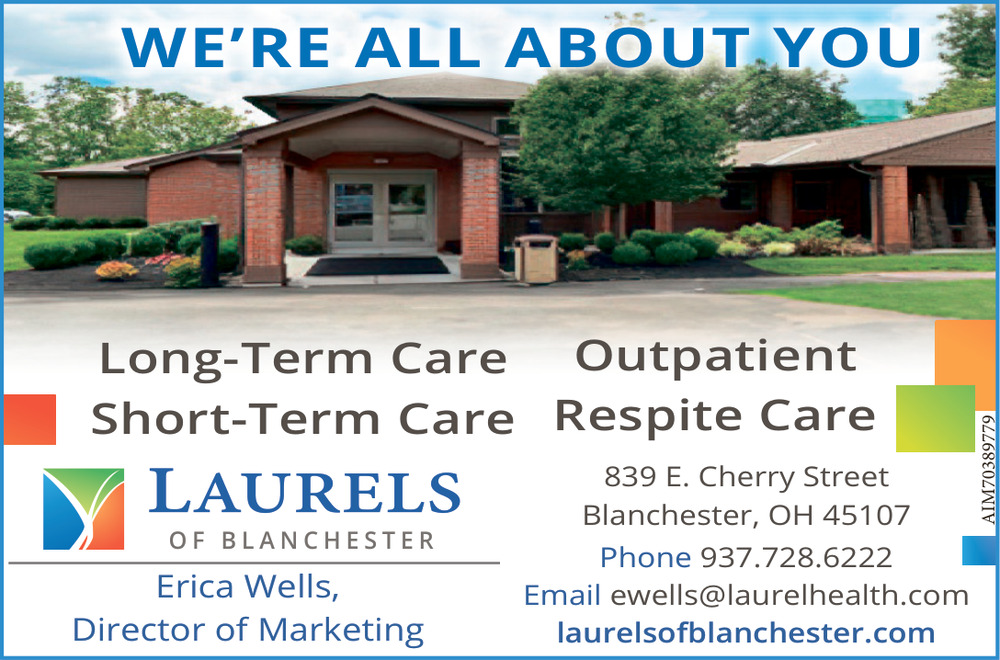 WE'RE ALL ABOUT YOU

Long-Term Care
Short-Term Care

Outpatient
Respite Care

LAURELS
OF BLANCHESTER

Erica Wells,
Director of Marketing

839 E. Cherry Street
Blanchester, OH 45107
Phone 937.728.6222
Email ewells@laurelhealth.com
laurelsofblanchester.com

AIM70389779